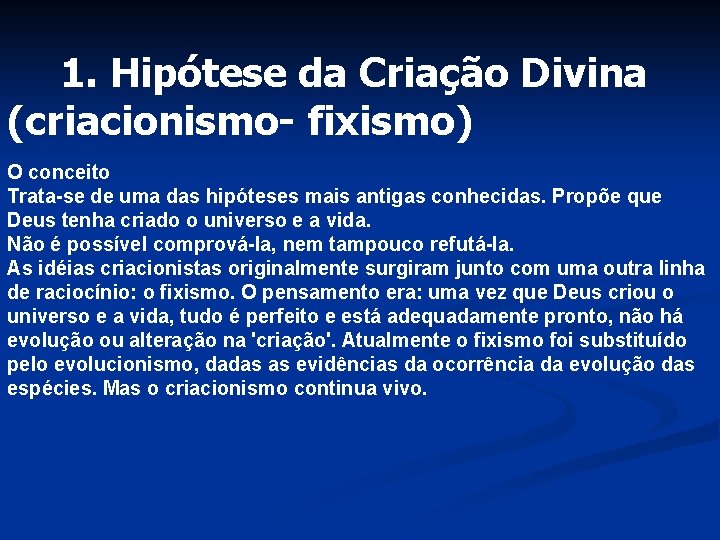 1. Hipótese da Criação Divina (criacionismo- fixismo)

O conceito
Trata-se de uma das hipóteses mais antigas conhecidas. Propõe que Deus tenha criado o universo e a vida.
Não é possível comprová-la, nem tampouco refutá-la.
As idéias criacionistas originalmente surgiram junto com uma outra linha de raciocínio: o fixismo. O pensamento era: uma vez que Deus criou o universo e a vida, tudo é perfeito e está adequadamente pronto, não há evolução ou alteração na 'criação'. Atualmente o fixismo foi substituído pelo evolucionismo, dadas as evidências da ocorrência da evolução das espécies. Mas o criacionismo continua vivo.